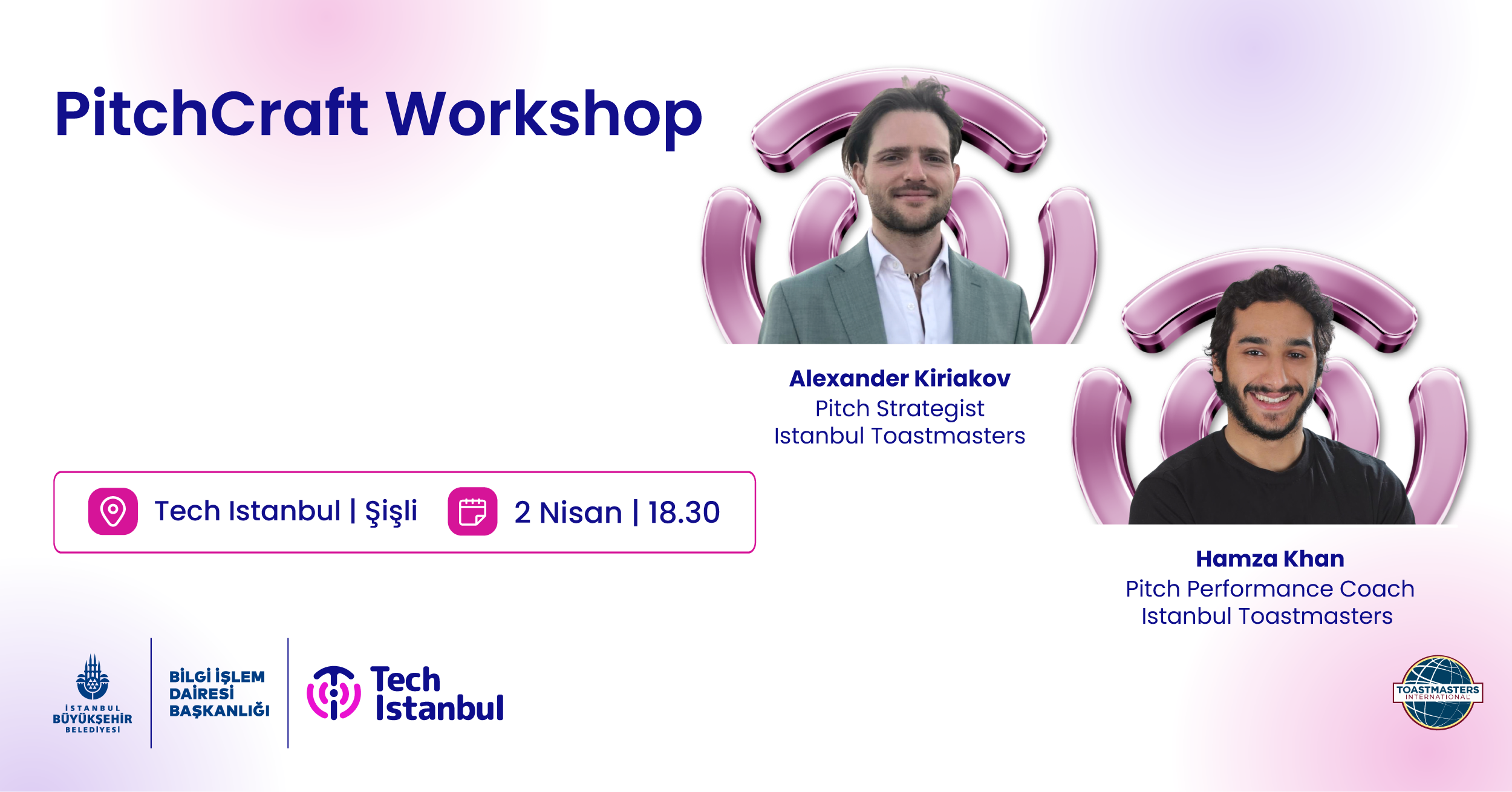 PitchCraft Workshop

Alexander Kiriakov
Pitch Strategist
Istanbul Toastmasters

Tech Istanbul | Şişli

2 Nisan | 18.30

Hamza Khan
Pitch Performance Coach
Istanbul Toastmasters

İSTANBUL BÜYÜKŞEHİR BELEDİYESİ

BİLGİ İŞLEM DAİRESİ BAŞKANLIĞI

Tech Istanbul

TOASTMASTERS INTERNATIONAL